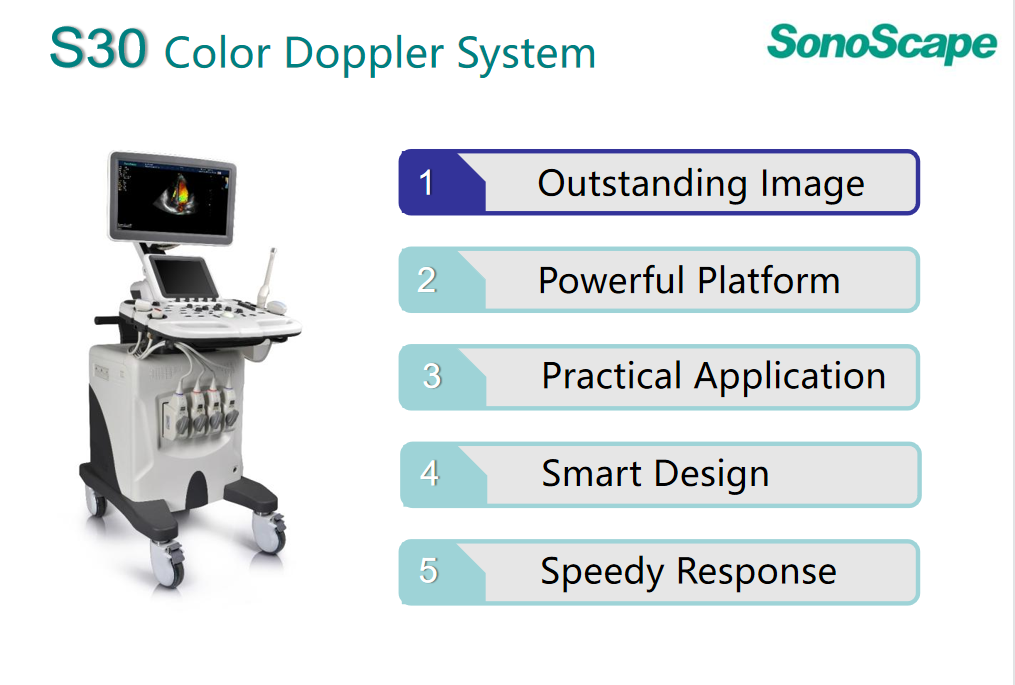 S30 Color Doppler System

SonoScape

1 Outstanding Image

2 Powerful Platform

3 Practical Application

4 Smart Design

5 Speedy Response